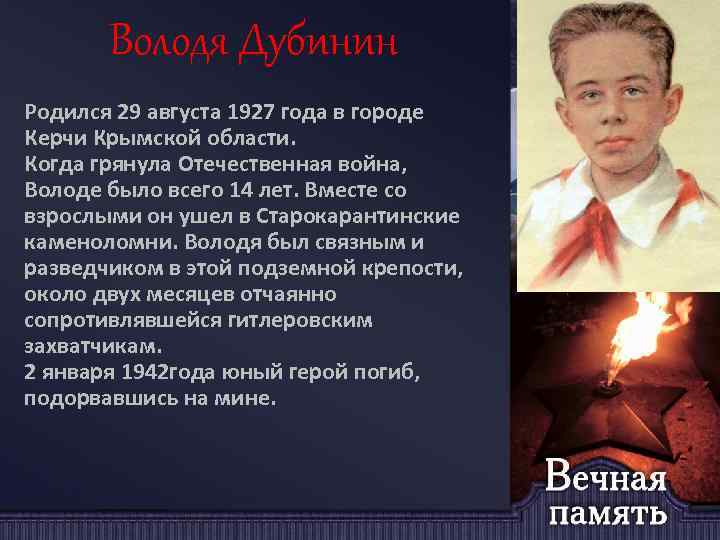 Володя Дубинин

Родился 29 августа 1927 года в городе Керчи Крымской области.
Когда грянула Отечественная война, Володе было всего 14 лет. Вместе со взрослыми он ушел в Старокарантинские каменоломни. Володя был связным и разведчиком в этой подземной крепости, около двух месяцев отчаянно сопротивлявшейся гитлеровским захватчикам.
2 января 1942года юный герой погиб, подорвавшись на мине.

Вечная память